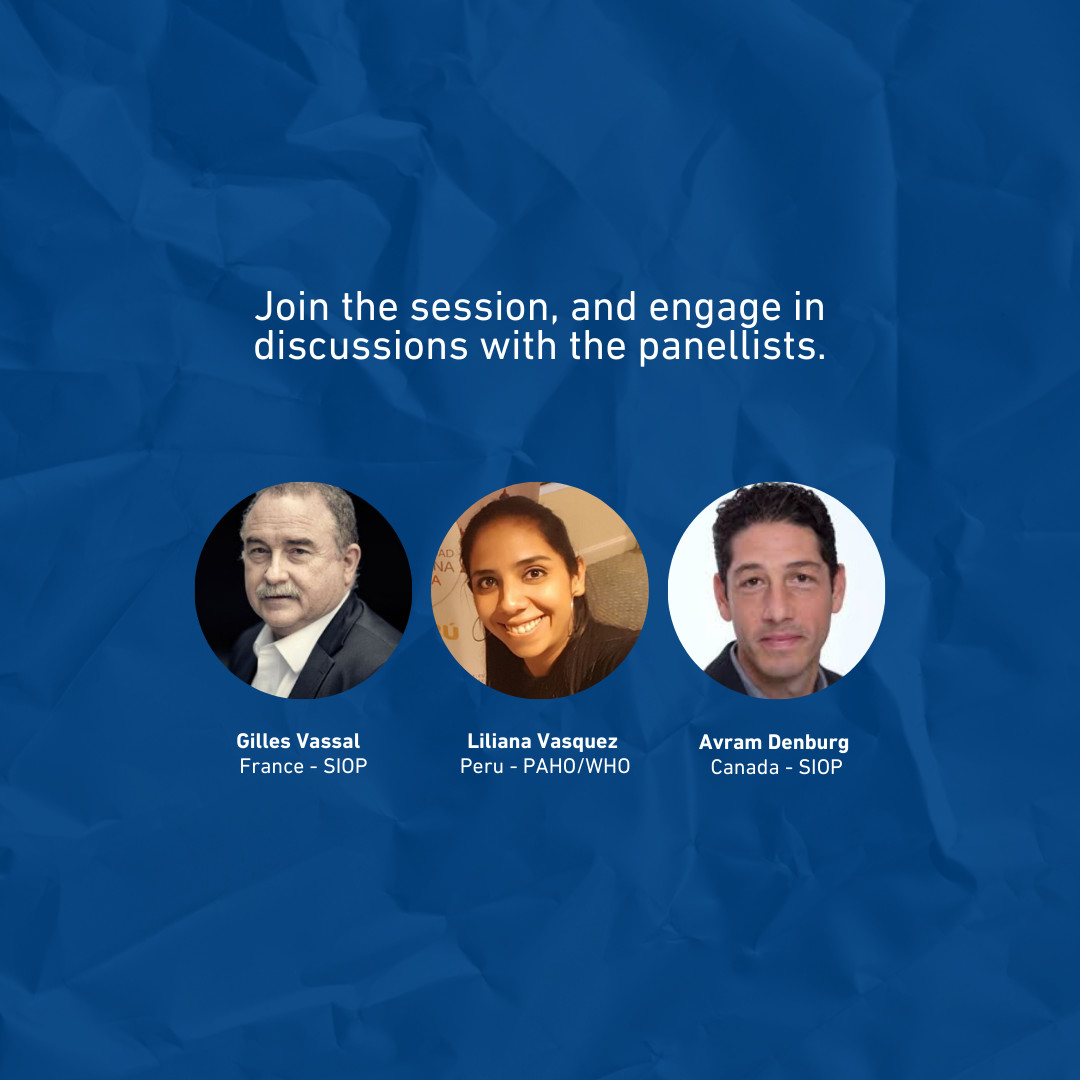 Join the session, and engage in discussions with the panellists.

Gilles Vassal
France - SIOP

Liliana Vasquez
Peru - PAHO/WHO

Avram Denburg
Canada - SIOP